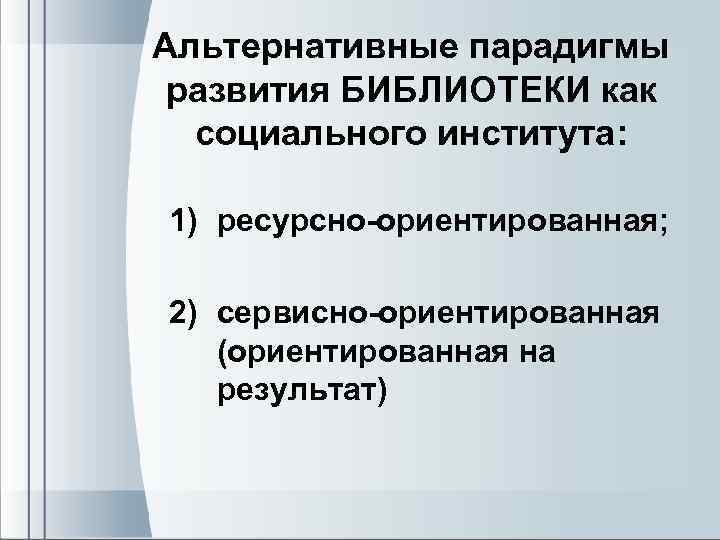 Альтернативные парадигмы развития БИБЛИОТЕКИ как социального института:

1) ресурсно-ориентированная;

2) сервисно-ориентированная (ориентированная на результат)